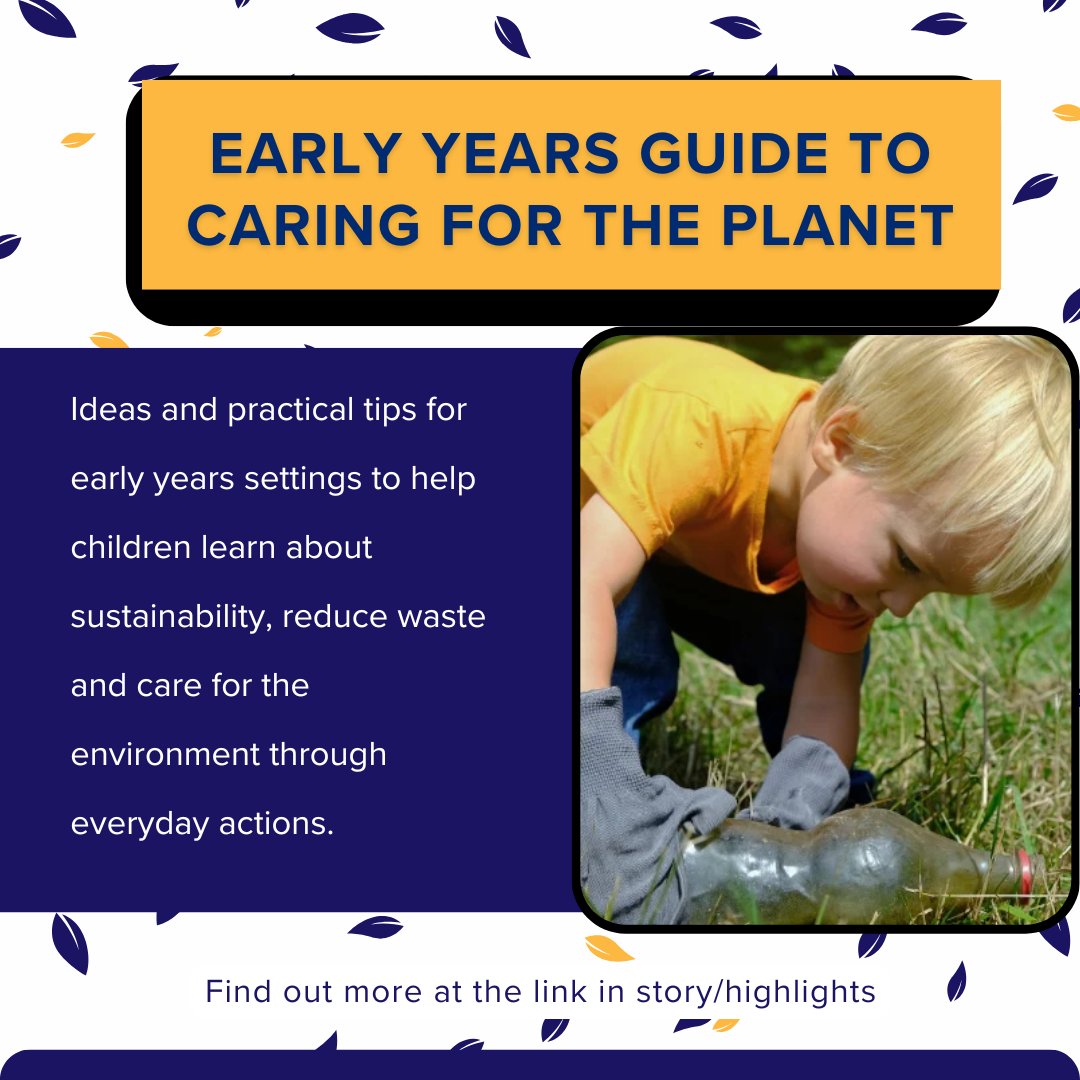 EARLY YEARS GUIDE TO CARING FOR THE PLANET

Ideas and practical tips for early years settings to help children learn about sustainability, reduce waste and care for the environment through everyday actions.

Find out more at the link in story/highlights